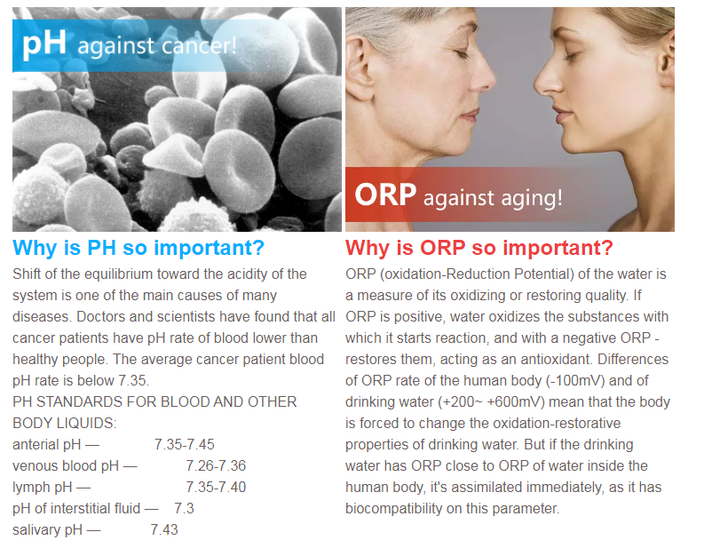 pH against cancer!

Why is PH so important?

Shift of the equilibrium toward the acidity of the system is one of the main causes of many diseases. Doctors and scientists have found that all cancer patients have pH rate of blood lower than healthy people. The average cancer patient blood pH rate is below 7.35.
PH STANDARDS FOR BLOOD AND OTHER BODY LIQUIDS:
anterial pH — 7.35-7.45
venous blood pH — 7.26-7.36
lymph pH — 7.35-7.40
pH of interstitial fluid — 7.3
salivary pH — 7.43

ORP against aging!

Why is ORP so important?

ORP (oxidation-Reduction Potential) of the water is a measure of its oxidizing or restoring quality. If ORP is positive, water oxidizes the substances with which it starts reaction, and with a negative ORP - restores them, acting as an antioxidant. Differences of ORP rate of the human body (-100mV) and of drinking water (+200~ +600mV) mean that the body is forced to change the oxidation-restorative properties of drinking water. But if the drinking water has ORP close to ORP of water inside the human body, it's assimilated immediately, as it has biocompatibility on this parameter.